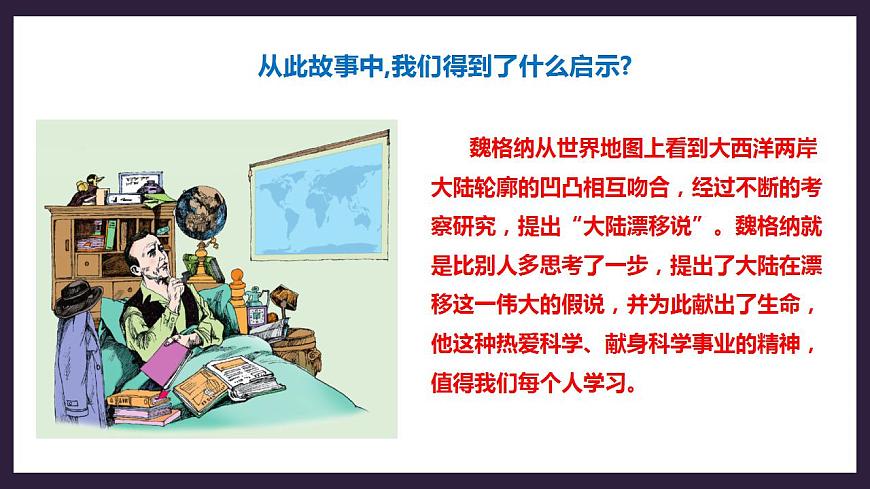 从此故事中,我们得到了什么启示?

魏格纳从世界地图上看到大西洋两岸大陆轮廓的凹凸相互吻合，经过不断的考察研究，提出“大陆漂移说”。魏格纳就是比别人多思考了一步，提出了大陆在漂移这一伟大的假说，并为此献出了生命，他这种热爱科学、献身科学事业的精神，值得我们每个人学习。